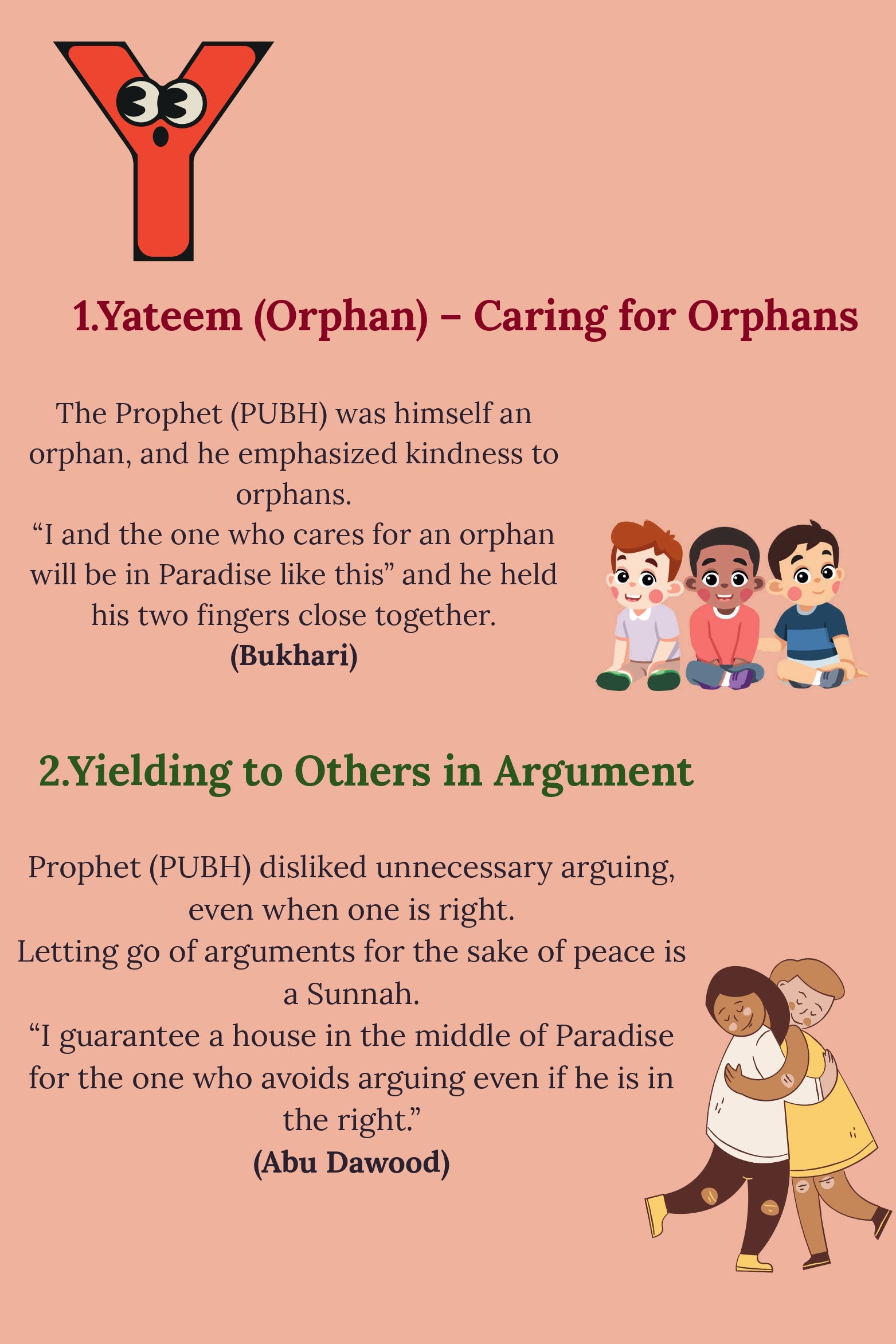 Y

1.Yateem (Orphan) – Caring for Orphans

The Prophet (PUBH) was himself an orphan, and he emphasized kindness to orphans.
“I and the one who cares for an orphan will be in Paradise like this” and he held his two fingers close together.
(Bukhari)

2.Yielding to Others in Argument

Prophet (PUBH) disliked unnecessary arguing, even when one is right.
Letting go of arguments for the sake of peace is a Sunnah.
“I guarantee a house in the middle of Paradise for the one who avoids arguing even if he is in the right.”
(Abu Dawood)